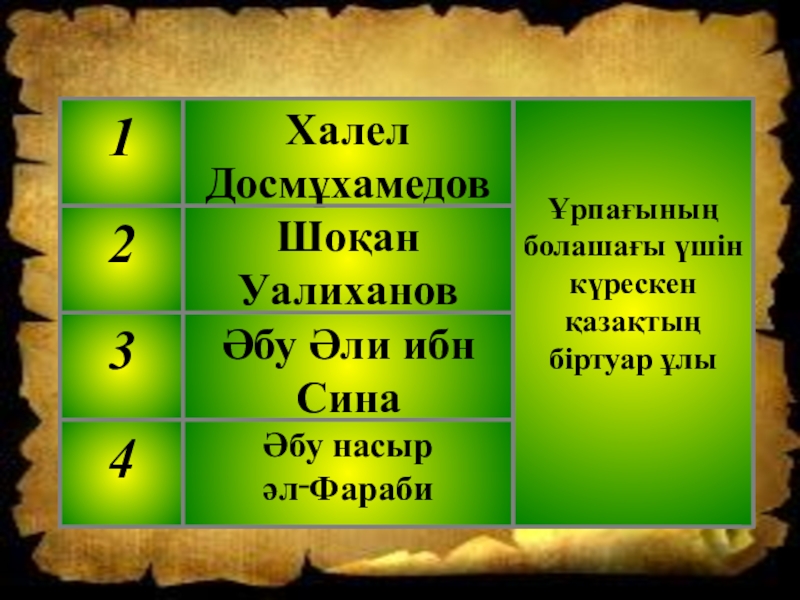 | 1 | Халел Досмұхамедов | Ұрпағының болашағы үшін күрескен қазақтың біртуар ұлы |
|---|---|---|
| 2 | Шоқан Уалиханов | |
| 3 | Әбу Әли ибн Сина | |
| 4 | Әбу насыр әл-Фараби | |